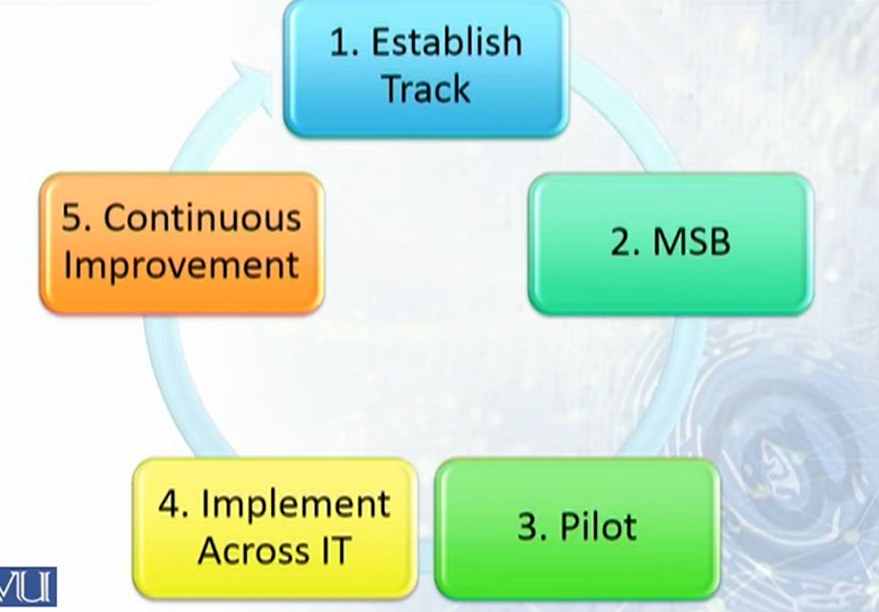 1. Establish Track

2. MSB

3. Pilot

4. Implement Across IT

5. Continuous Improvement

VU